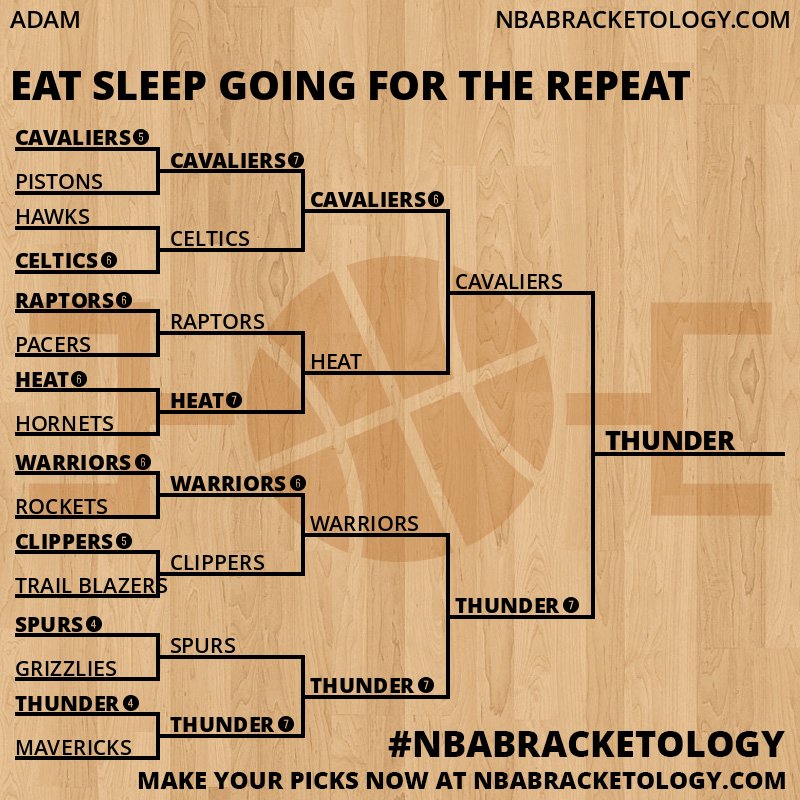 ADAM

NBABRACKETOLOGY.COM

EAT SLEEP GOING FOR THE REPEAT

CAVALIERS 5
PISTONS
HAWKS
CELTICS 6
RAPTORS 6
PACERS
HEAT 6
HORNETS
WARRIORS 6
ROCKETS
CLIPPERS 5
TRAIL BLAZERS
SPURS 4
GRIZZLIES
THUNDER 4
MAVERICKS

CAVALIERS 7
CELTICS
RAPTORS
HEAT 7
WARRIORS 6
CLIPPERS
SPURS
THUNDER 7

CAVALIERS 6
HEAT
WARRIORS
THUNDER 7

CAVALIERS
THUNDER 7

THUNDER

#NBABRACKETOLOGY

MAKE YOUR PICKS NOW AT NBABRACKETOLOGY.COM